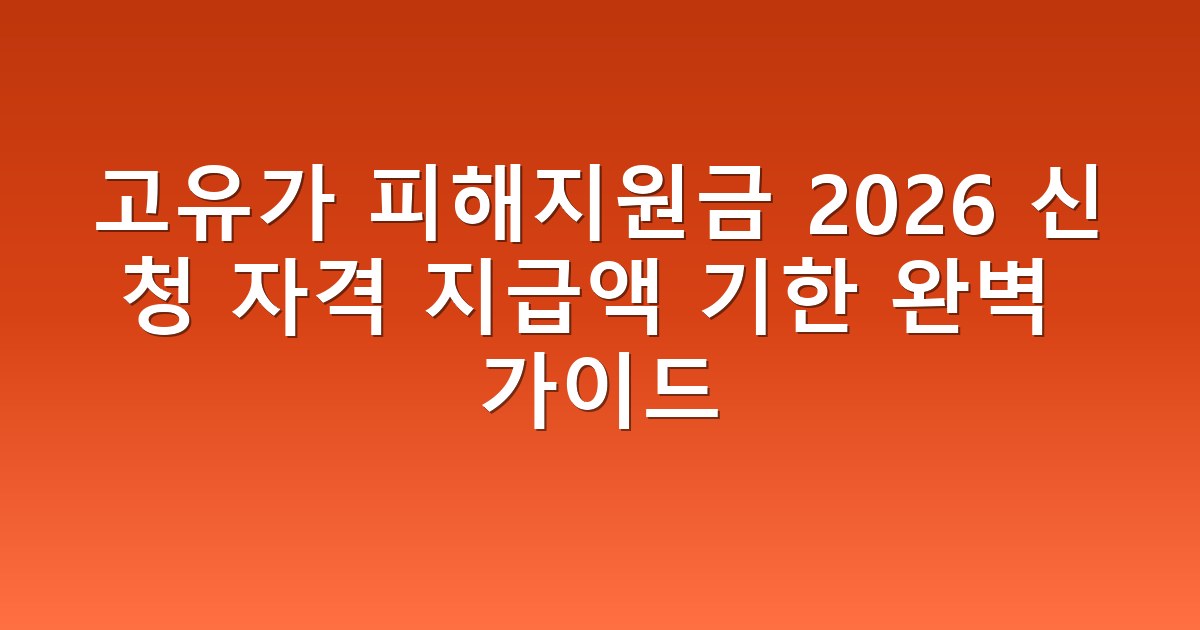 고유가 피해지원금 2026 신청 자격 지급액 기한 완벽 가이드